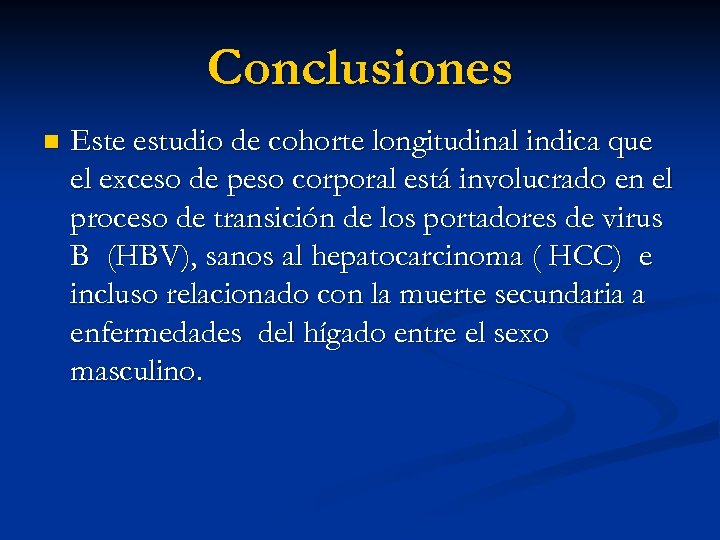 Conclusiones

■ Este estudio de cohorte longitudinal indica que el exceso de peso corporal está involucrado en el proceso de transición de los portadores de virus B (HBV), sanos al hepatocarcinoma ( HCC) e incluso relacionado con la muerte secundaria a enfermedades del hígado entre el sexo masculino.